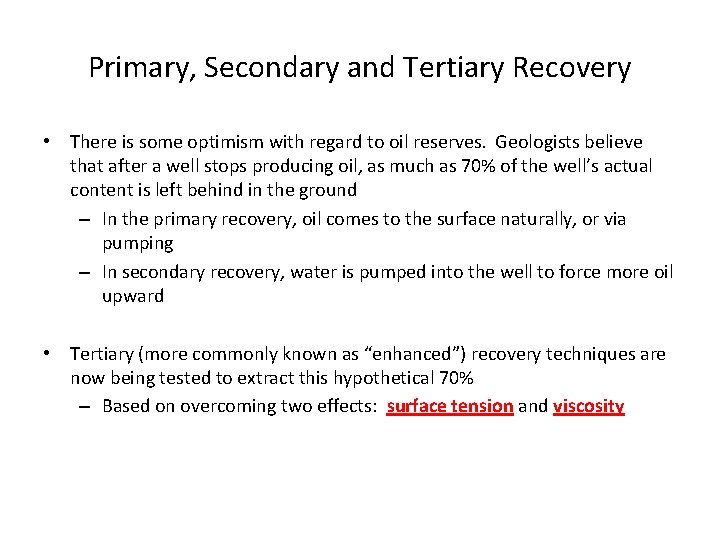 Primary, Secondary and Tertiary Recovery

• There is some optimism with regard to oil reserves. Geologists believe that after a well stops producing oil, as much as 70% of the well's actual content is left behind in the ground

– In the primary recovery, oil comes to the surface naturally, or via pumping

– In secondary recovery, water is pumped into the well to force more oil upward

• Tertiary (more commonly known as "enhanced") recovery techniques are now being tested to extract this hypothetical 70%

– Based on overcoming two effects: surface tension and viscosity